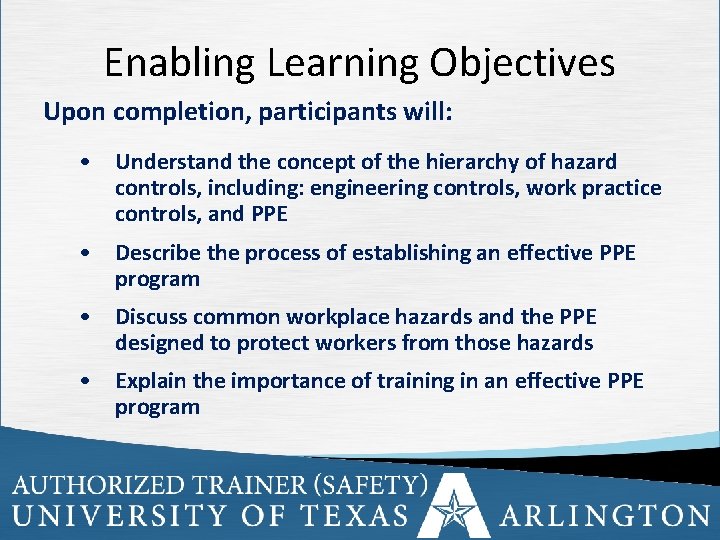 Enabling Learning Objectives

Upon completion, participants will:

• Understand the concept of the hierarchy of hazard controls, including: engineering controls, work practice controls, and PPE

• Describe the process of establishing an effective PPE program

• Discuss common workplace hazards and the PPE designed to protect workers from those hazards

• Explain the importance of training in an effective PPE program

AUTHORIZED TRAINER (SAFETY)
UNIVERSITY OF TEXAS ARLINGTON